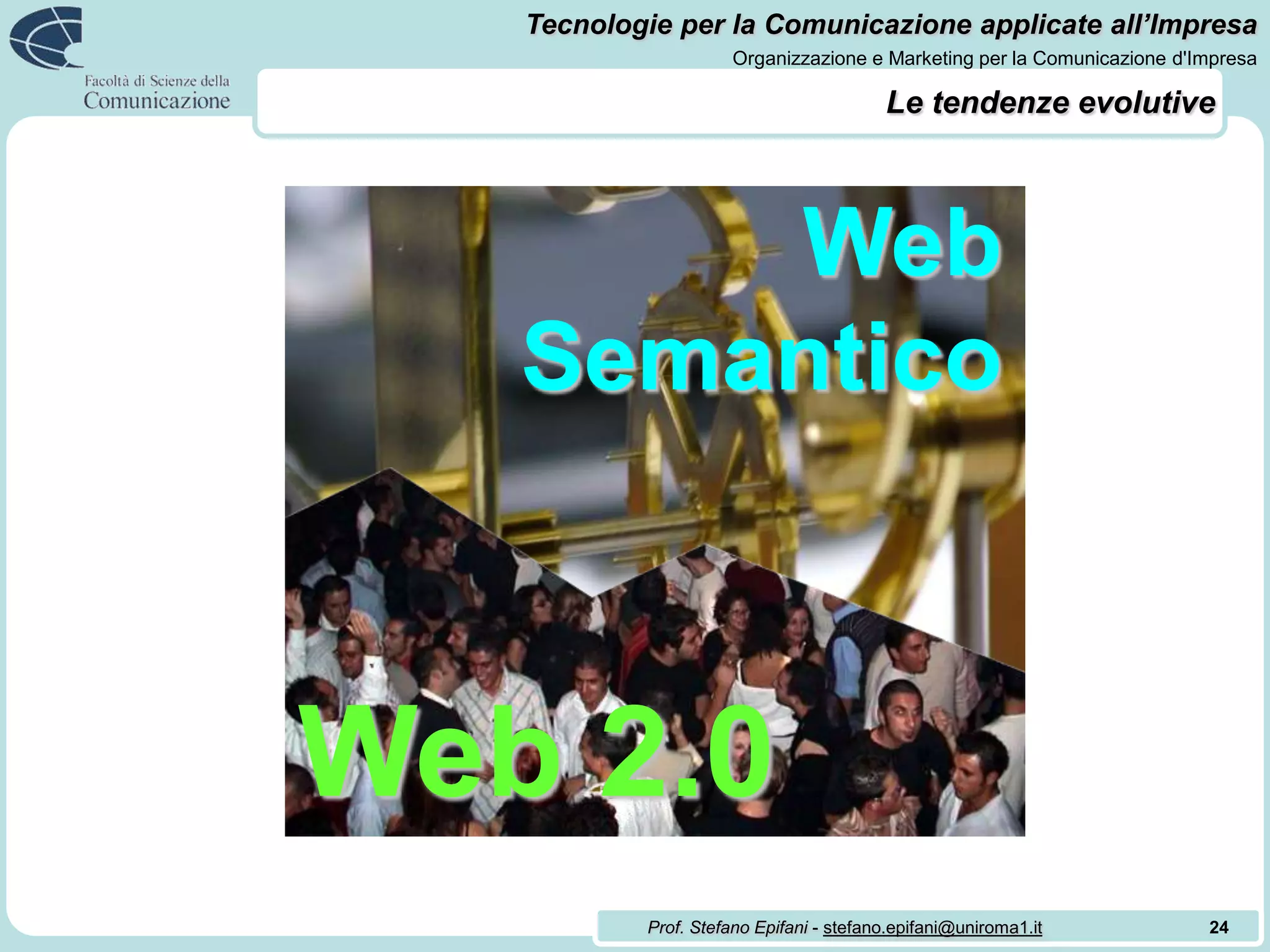 Facoltà di Scienze della Comunicazione

Tecnologie per la Comunicazione applicate all'Impresa

Organizzazione e Marketing per la Comunicazione d'Impresa

Le tendenze evolutive

Web Semantico

Web 2.0

Prof. Stefano Epifani - stefano.epifani@uniroma1.it

24